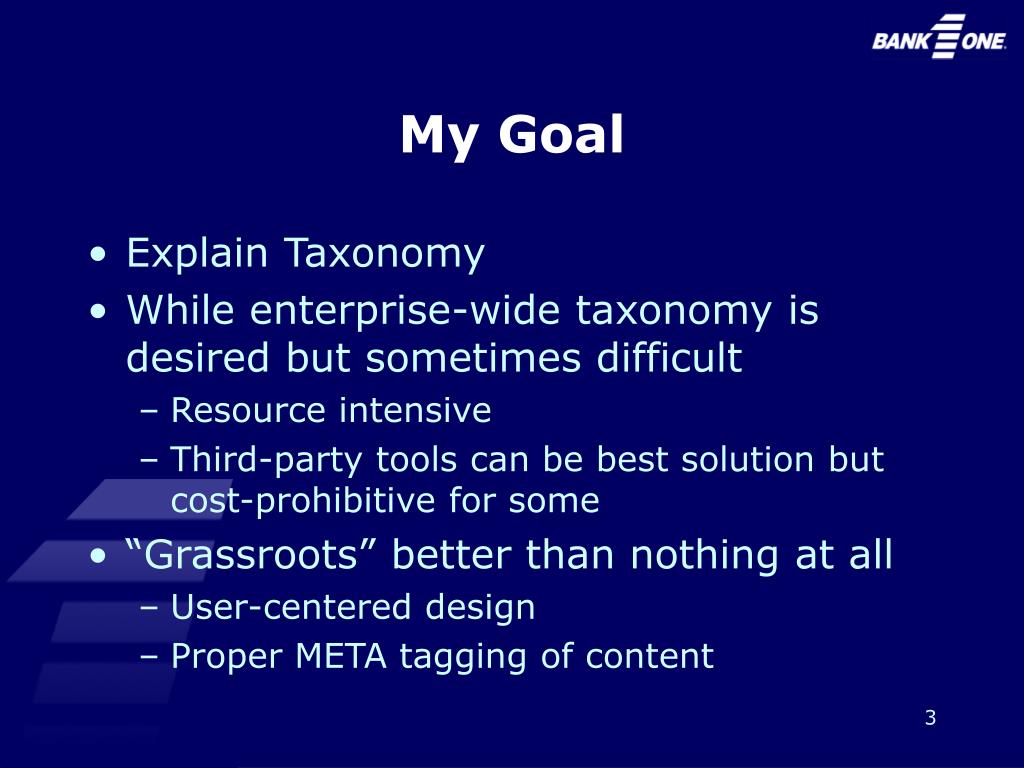 BANK ONE

My Goal

• Explain Taxonomy
• While enterprise-wide taxonomy is desired but sometimes difficult
– Resource intensive
– Third-party tools can be best solution but cost-prohibitive for some
• “Grassroots” better than nothing at all
– User-centered design
– Proper META tagging of content

3